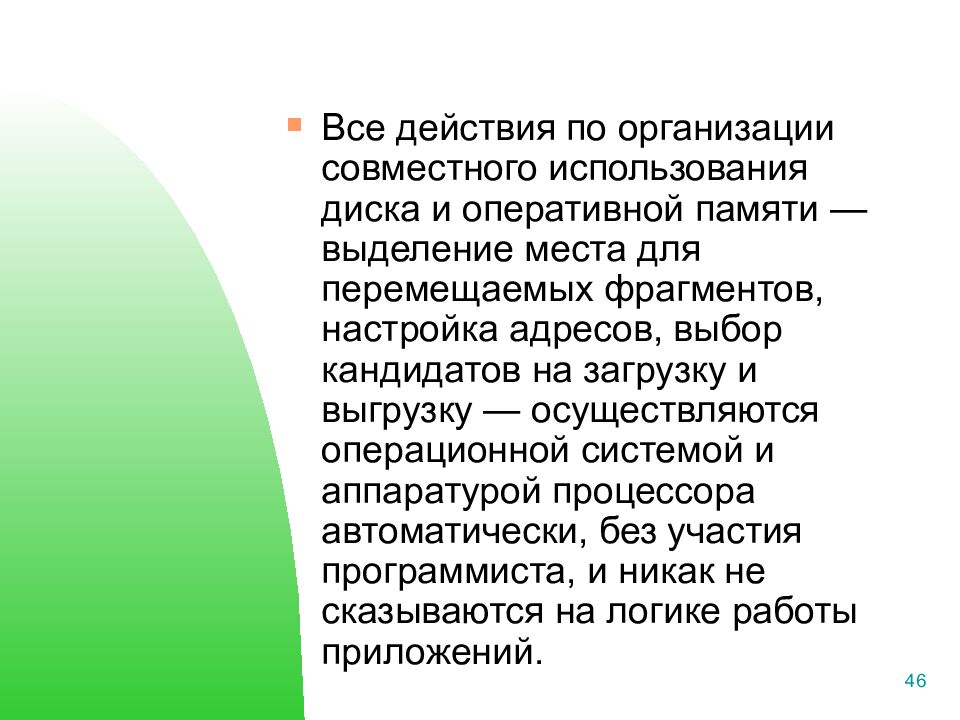 Все действия по организации совместного использования диска и оперативной памяти — выделение места для перемещаемых фрагментов, настройка адресов, выбор кандидатов на загрузку и выгрузку — осуществляются операционной системой и аппаратурой процессора автоматически, без участия программиста, и никак не сказываются на логике работы приложений.

46